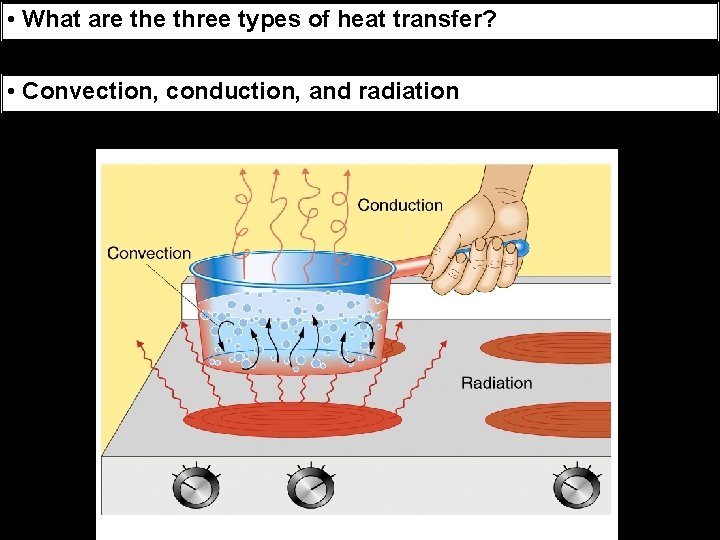 • What are the three types of heat transfer?

• Convection, conduction, and radiation

Conduction

Convection

Radiation